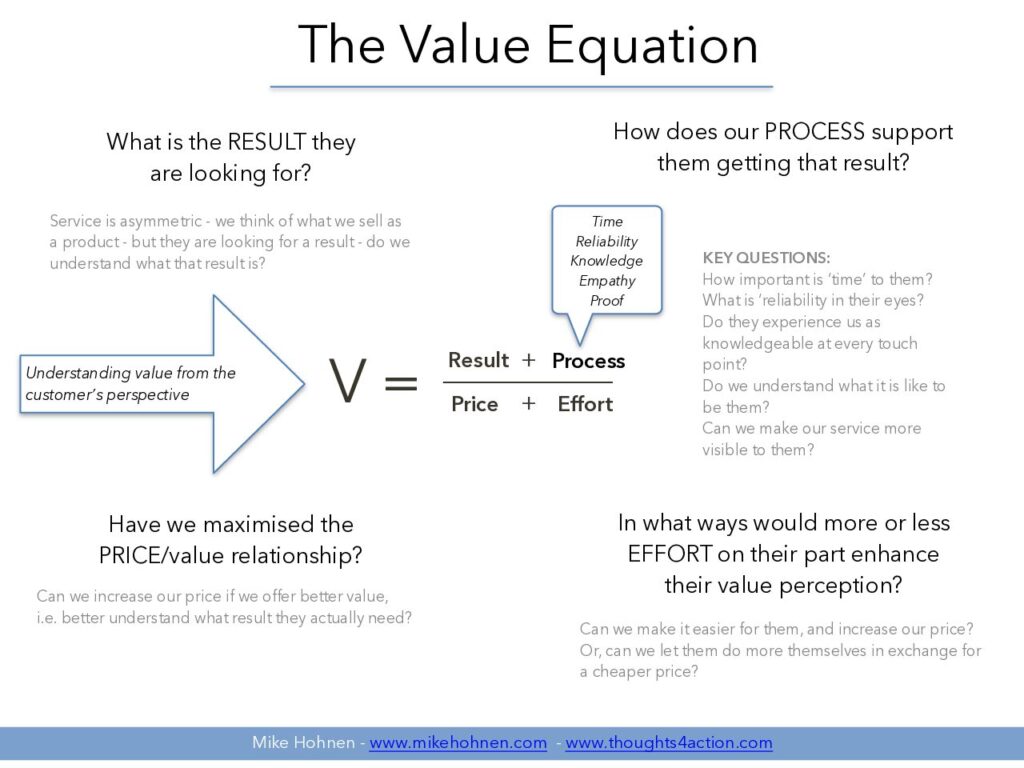 The Value Equation

What is the RESULT they are looking for?

Service is asymmetric - we think of what we sell as a product - but they are looking for a result - do we understand what that result is?

How does our PROCESS support them getting that result?

Time
Reliability
Knowledge
Empathy
Proof

KEY QUESTIONS:
How important is 'time' to them?
What is 'reliability in their eyes?
Do they experience us as knowledgeable at every touch point?
Do we understand what it is like to be them?
Can we make our service more visible to them?

Understanding value from the customer's perspective

$V = \frac{\text{Result} + \text{Process}}{\text{Price} + \text{Effort}}$

Have we maximised the PRICE/value relationship?

Can we increase our price if we offer better value, i.e. better understand what result they actually need?

In what ways would more or less EFFORT on their part enhance their value perception?

Can we make it easier for them, and increase our price? Or, can we let them do more themselves in exchange for a cheaper price?

Mike Hohnen - www.mikehohnen.com - www.thoughts4action.com